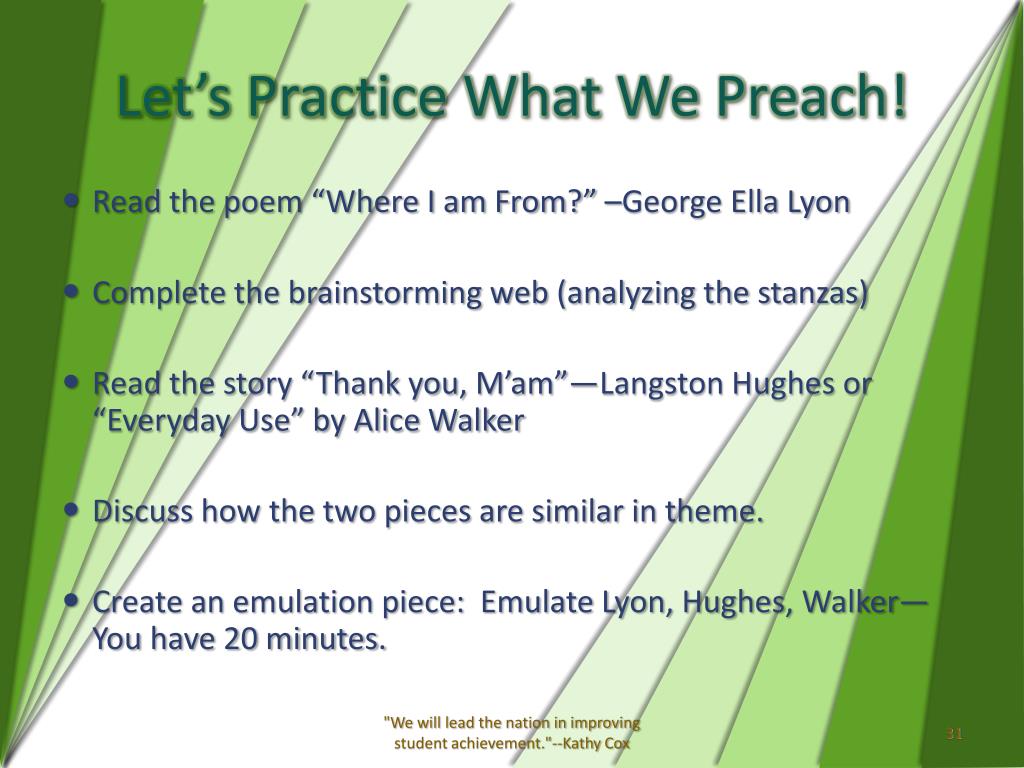 Let’s Practice What We Preach!

• Read the poem “Where I am From?” –George Ella Lyon

• Complete the brainstorming web (analyzing the stanzas)

• Read the story “Thank you, M’am”—Langston Hughes or “Everyday Use” by Alice Walker

• Discuss how the two pieces are similar in theme.

• Create an emulation piece: Emulate Lyon, Hughes, Walker—You have 20 minutes.

"We will lead the nation in improving student achievement."--Kathy Cox

31